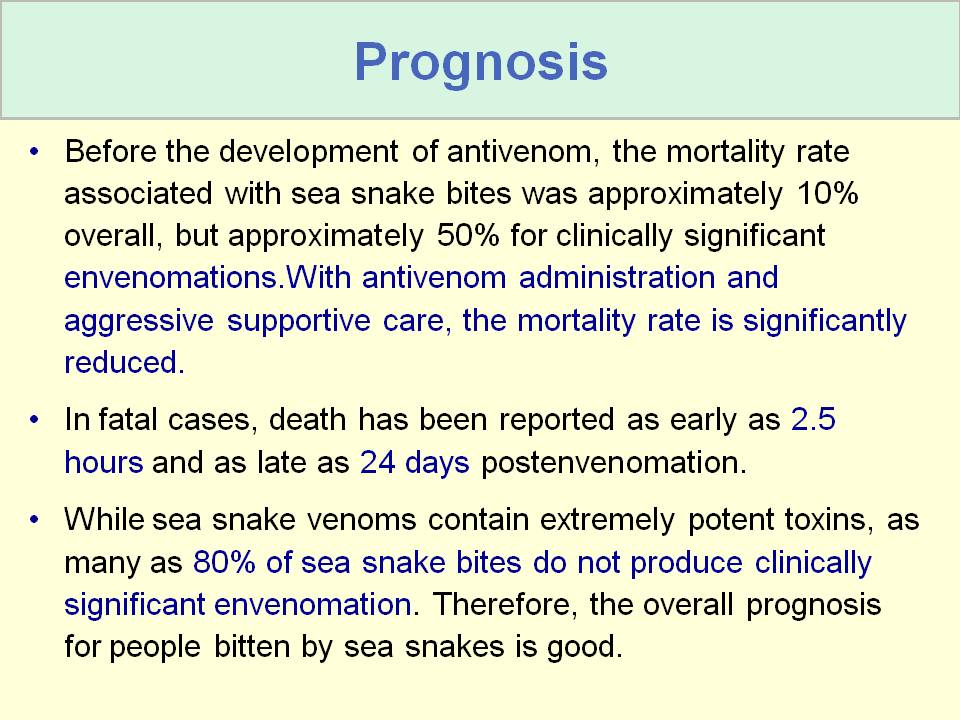 Prognosis

• Before the development of antivenom, the mortality rate associated with sea snake bites was approximately 10% overall, but approximately 50% for clinically significant envenomations.With antivenom administration and aggressive supportive care, the mortality rate is significantly reduced.

• In fatal cases, death has been reported as early as 2.5 hours and as late as 24 days postenvenomation.

• While sea snake venoms contain extremely potent toxins, as many as 80% of sea snake bites do not produce clinically significant envenomation. Therefore, the overall prognosis for people bitten by sea snakes is good.